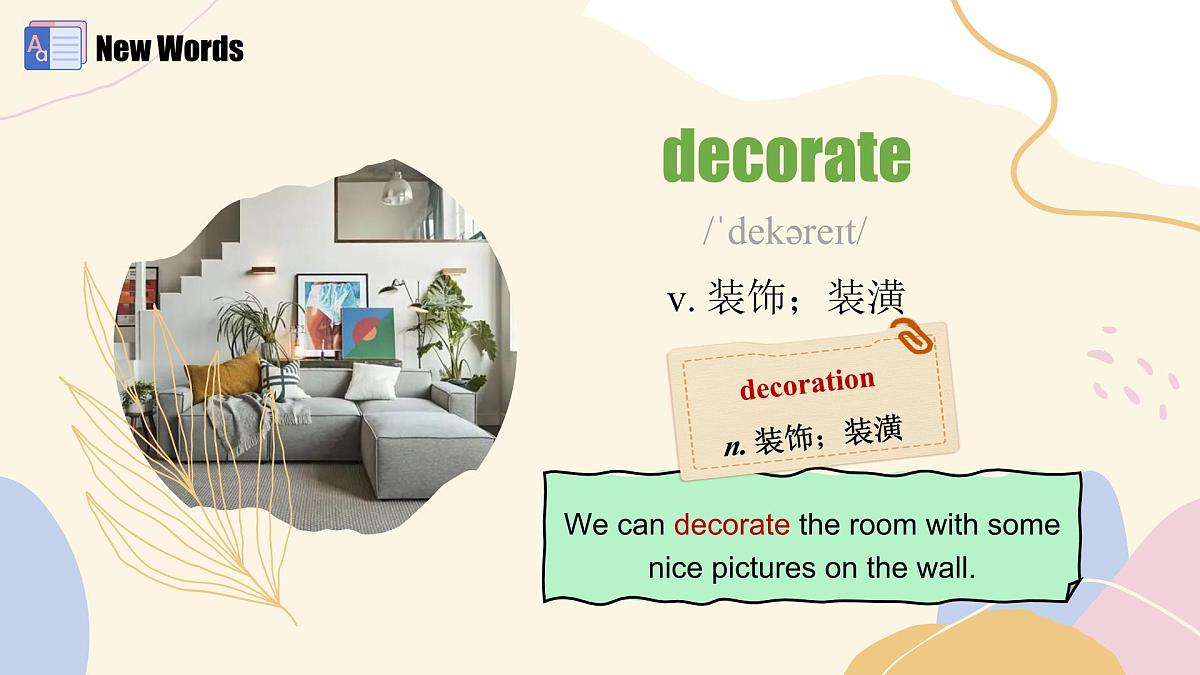 New Words

decorate

/ˈdekəreɪt/

v. 装饰；装潢

decoration

n. 装饰；装潢

We can decorate the room with some nice pictures on the wall.